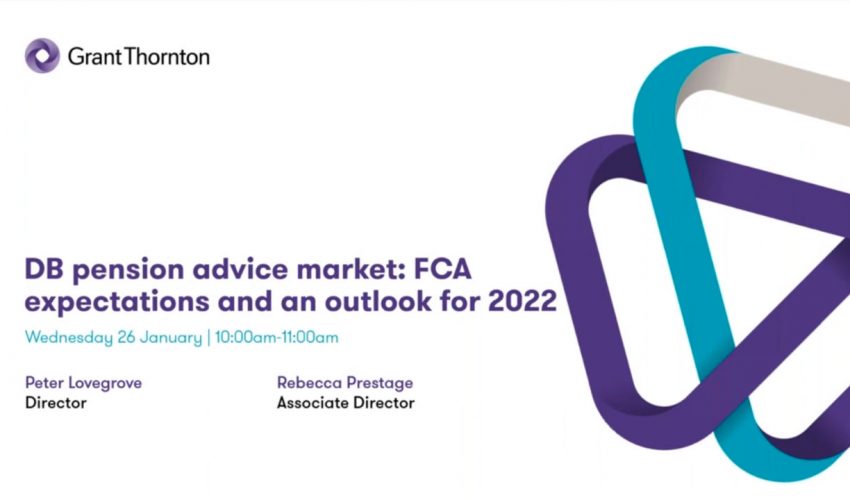 Grant Thornton

DB pension advice market: FCA expectations and an outlook for 2022

Wednesday 26 January | 10:00am-11:00am

Peter Lovegrove
Director

Rebecca Prestage
Associate Director